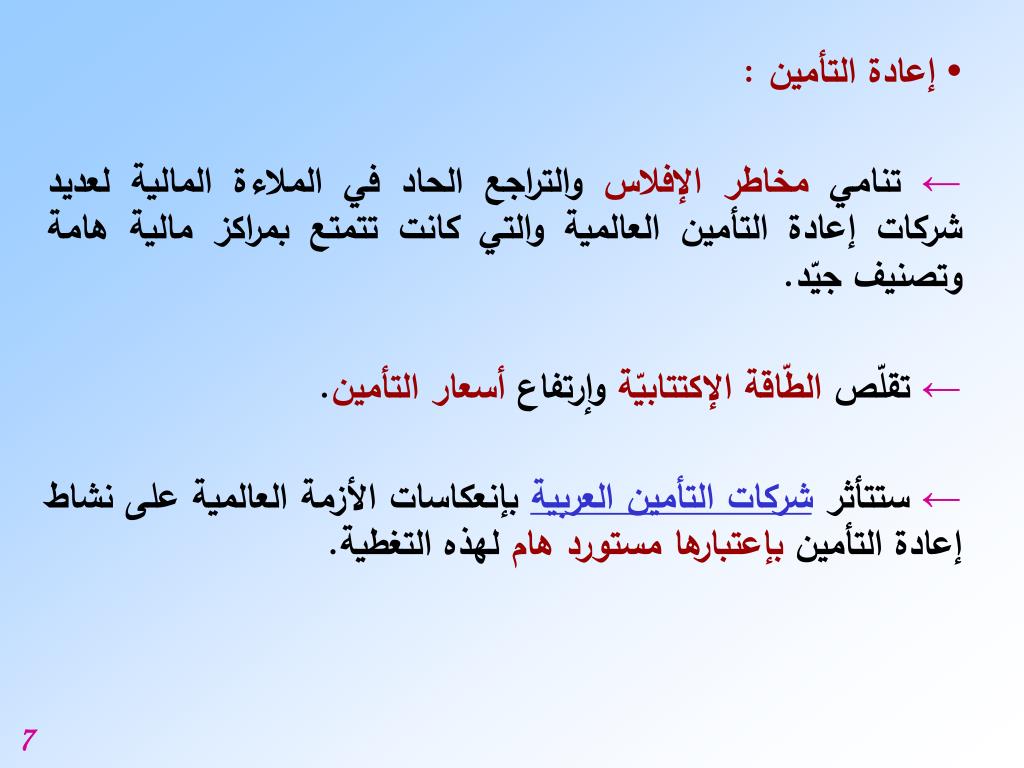 • إعادة التأمين :

← تنامي مخاطر الإفلاس والتراجع الحاد في الملاءة المالية لعديد شركات إعادة التأمين العالمية والتي كانت تتمتع بمراكز مالية هامة وتصنيف جيّد.

← تقلّص الطّاقة الإكتتابيّة وإرتفاع أسعار التأمين.

← ستتأثر شركات التأمين العربية بإنعكاسات الأزمة العالمية على نشاط إعادة التأمين بإعتبارها مستورد هام لهذه التغطية.

7